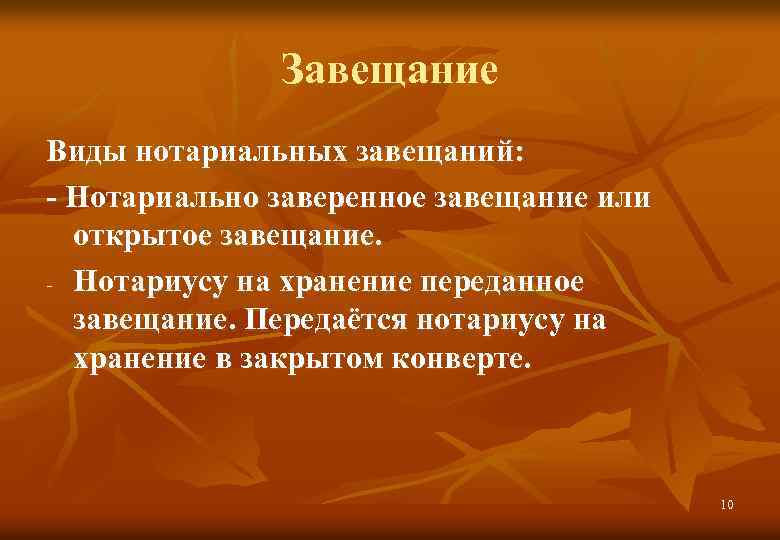 Завещание

Виды нотариальных завещаний:

- Нотариально заверенное завещание или открытое завещание.

- Нотариусу на хранение переданное завещание. Передаётся нотариусу на хранение в закрытом конверте.

10